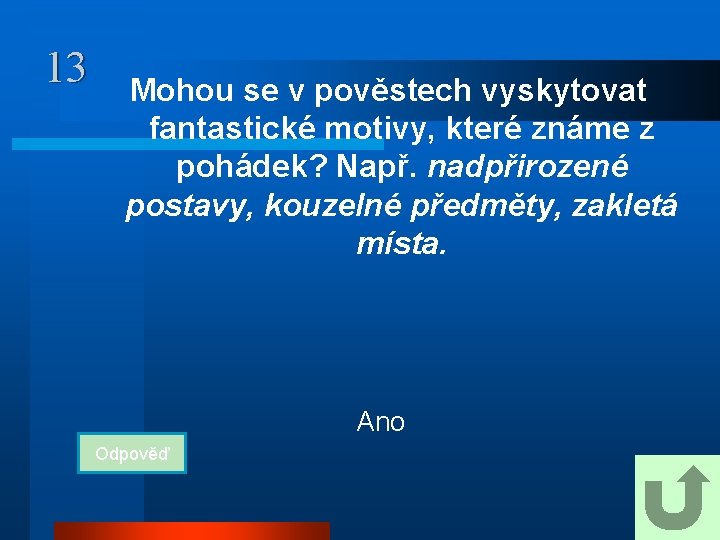 13

Mohou se v pověstech vyskytovat fantastické motivy, které známe z pohádek? Např. nadpřirozené postavy, kouzelné předměty, zakletá místa.

Ano

Odpověď